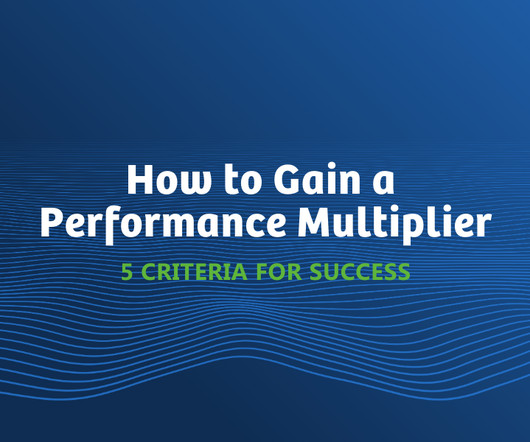 How to Gain a Performance Multiplier

5 CRITERIA FOR SUCCESS